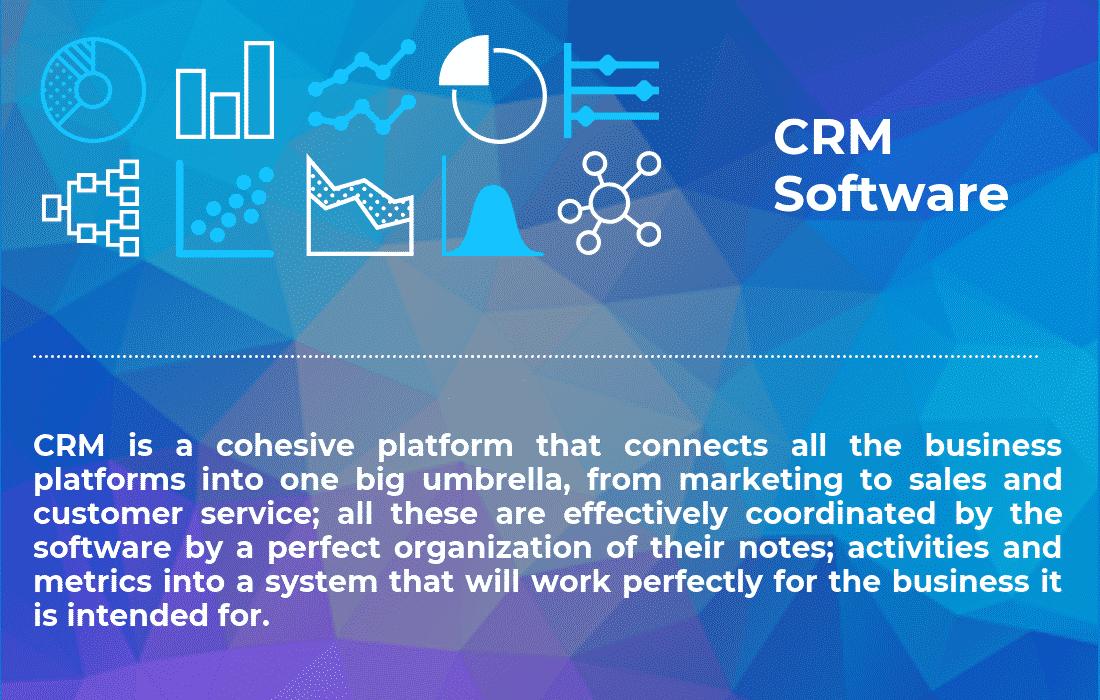 CRM Software

CRM is a cohesive platform that connects all the business platforms into one big umbrella, from marketing to sales and customer service; all these are effectively coordinated by the software by a perfect organization of their notes; activities and metrics into a system that will work perfectly for the business it is intended for.